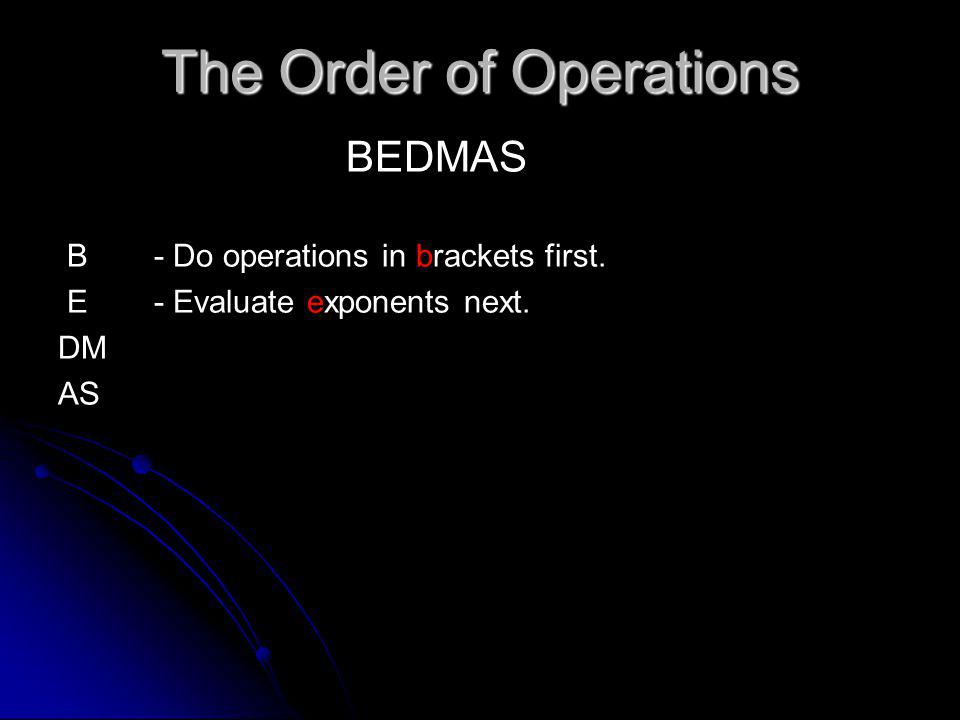 The Order of Operations

BEDMAS

B - Do operations in brackets first.
E - Evaluate exponents next.
DM
AS